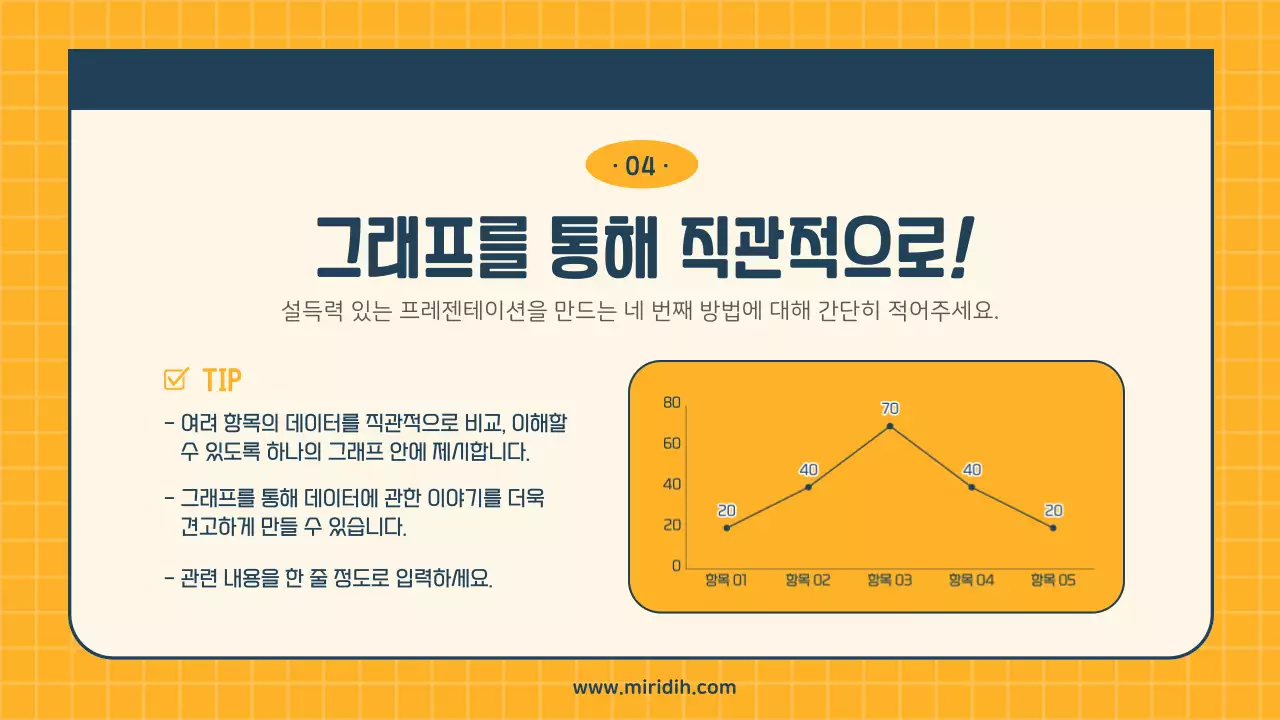 · 04 ·

그래프를 통해 직관적으로!

설득력 있는 프레젠테이션을 만드는 네 번째 방법에 대해 간단히 적어주세요.

TIP

- 여러 항목의 데이터를 직관적으로 비교, 이해할 수 있도록 하나의 그래프 안에 제시합니다.

- 그래프를 통해 데이터에 관한 이야기를 더욱 견고하게 만들 수 있습니다.

- 관련 내용을 한 줄 정도로 입력하세요.

80
60
40
20
0

20
40
70
40
20

항목 01
항목 02
항목 03
항목 04
항목 05

www.miridih.com